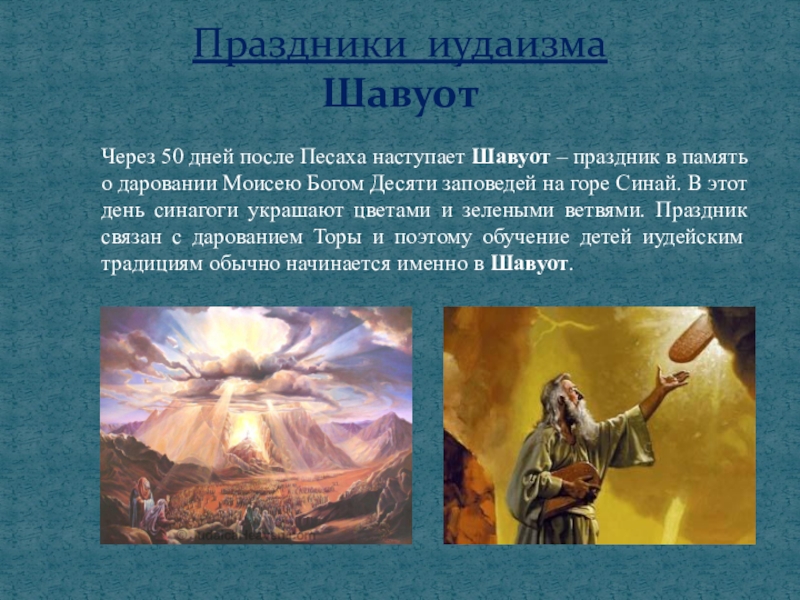 Праздники иудаизма
Шавуот

Через 50 дней после Песаха наступает Шавуот – праздник в память о даровании Моисею Богом Десяти заповедей на горе Синай. В этот день синагоги украшают цветами и зелеными ветвями. Праздник связан с дарованием Торы и поэтому обучение детей иудейским традициям обычно начинается именно в Шавуот.